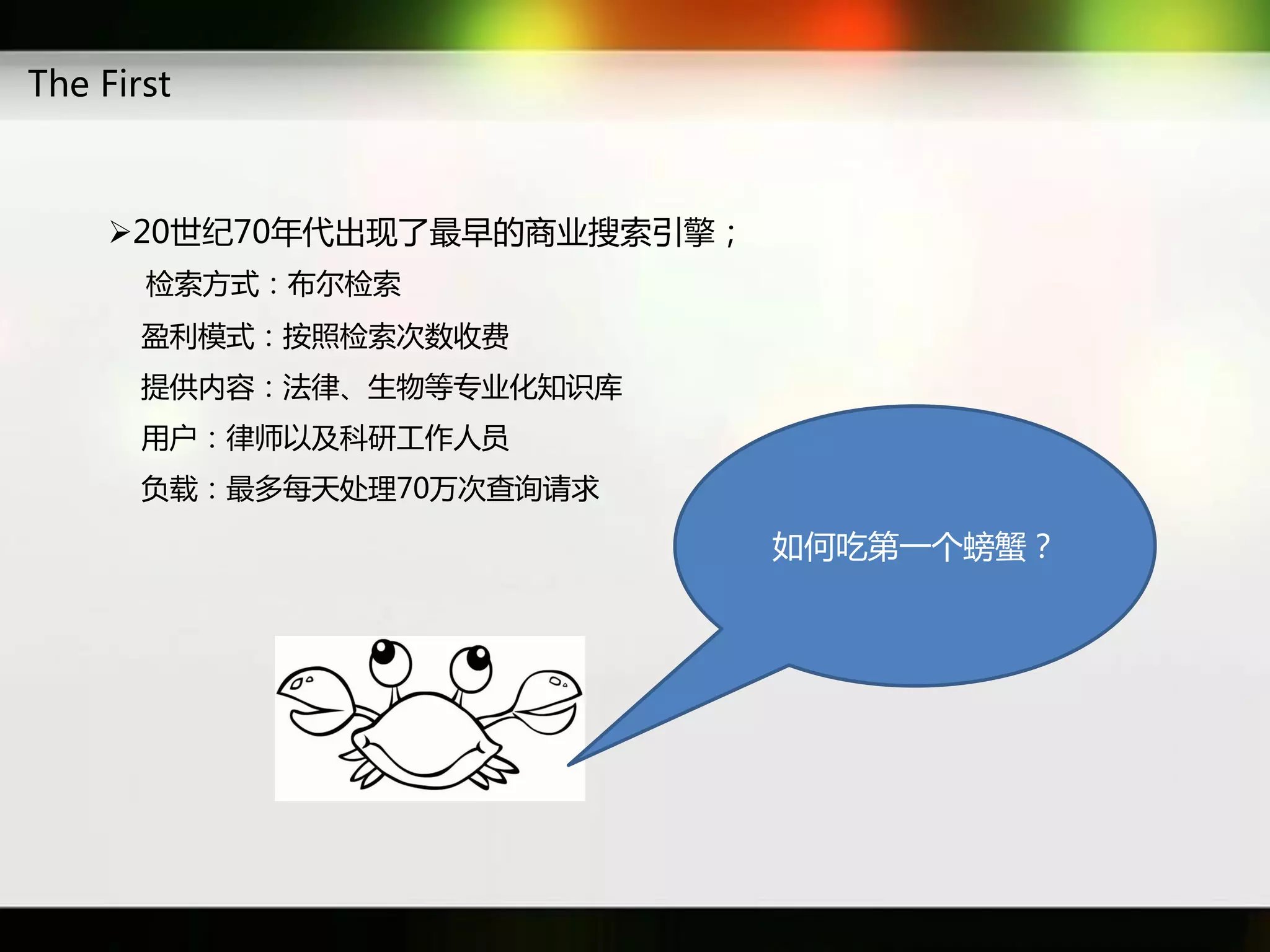 The First

➢20世纪70年代出现了最早的商业搜索引擎；

检索方式：布尔检索

盈利模式：按照检索次数收费

提供内容：法律、生物等专业化知识库

用户：律师以及科研工作人员

负载：最多每天处理70万次查询请求

如何吃第一个螃蟹？